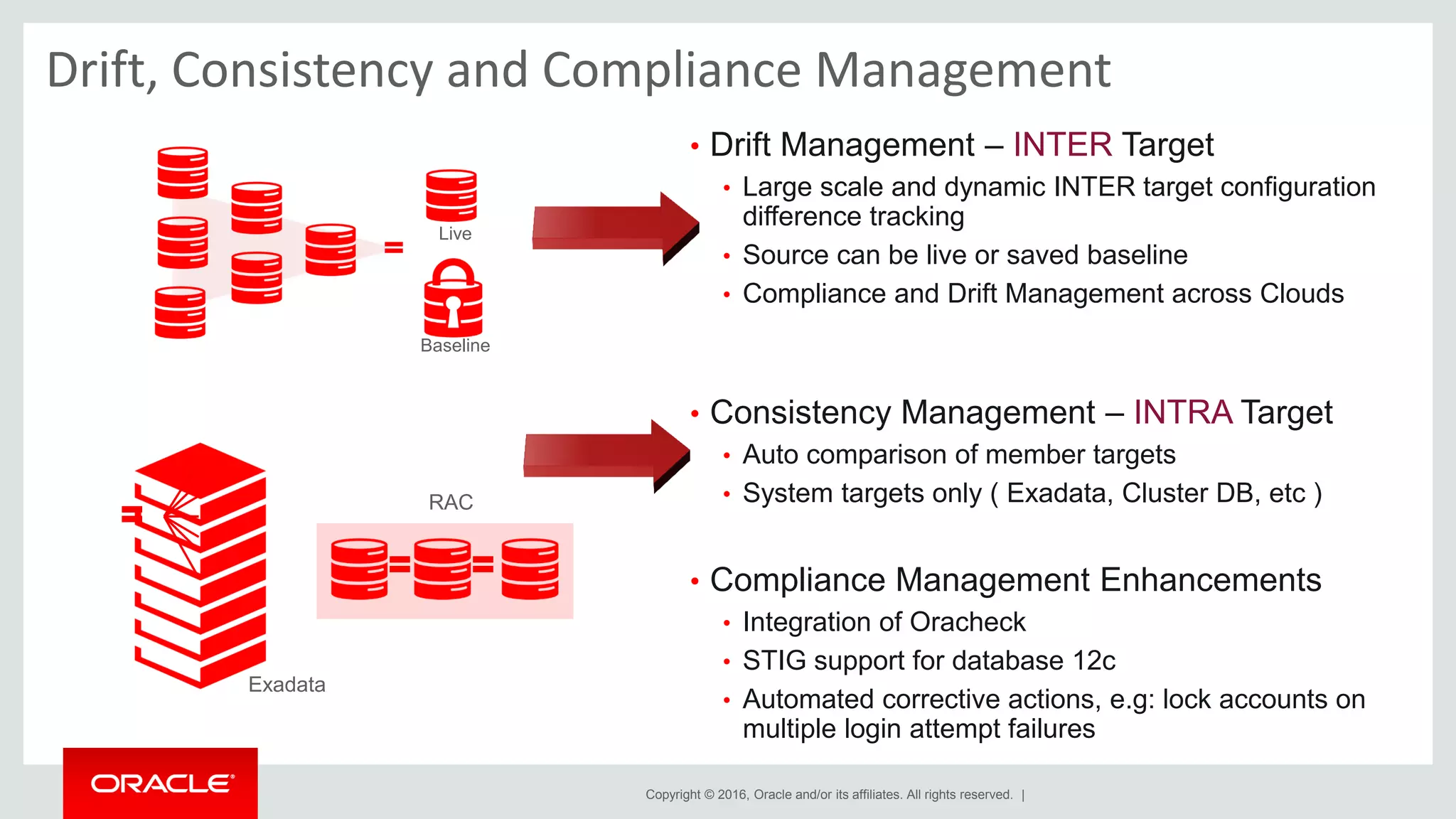 Drift, Consistency and Compliance Management

Live

Baseline

RAC

Exadata

• Drift Management – INTER Target
  • Large scale and dynamic INTER target configuration difference tracking
  • Source can be live or saved baseline
  • Compliance and Drift Management across Clouds

• Consistency Management – INTRA Target
  • Auto comparison of member targets
  • System targets only ( Exadata, Cluster DB, etc )

• Compliance Management Enhancements
  • Integration of Oracheck
  • STIG support for database 12c
  • Automated corrective actions, e.g: lock accounts on multiple login attempt failures

ORACLE

Copyright © 2016, Oracle and/or its affiliates. All rights reserved. |